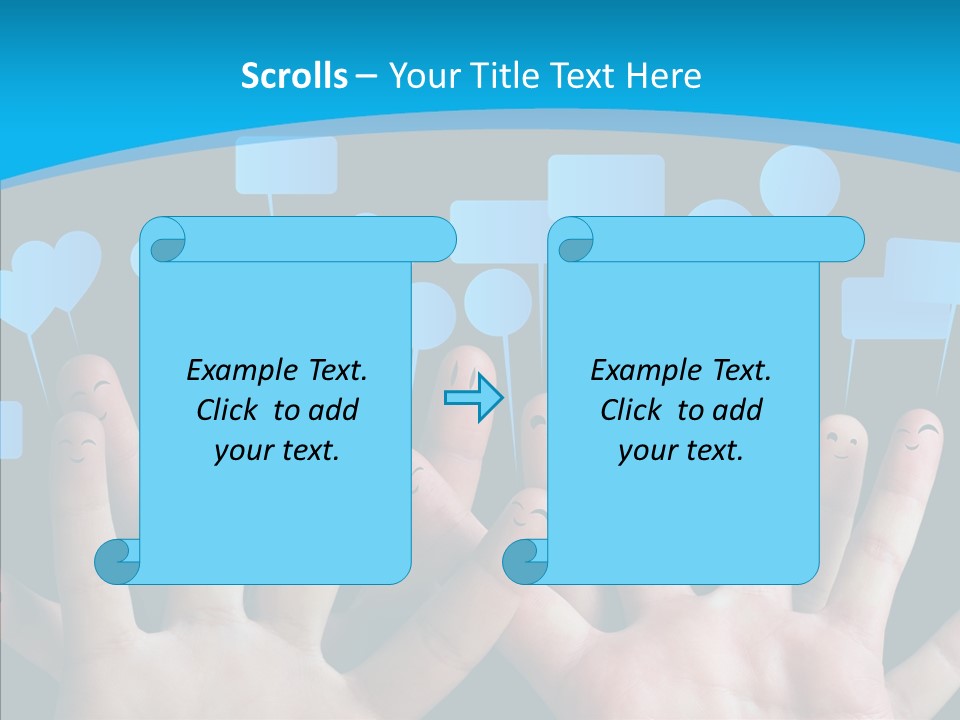 Scrolls – Your Title Text Here

Example Text. Click to add your text.

Example Text. Click to add your text.